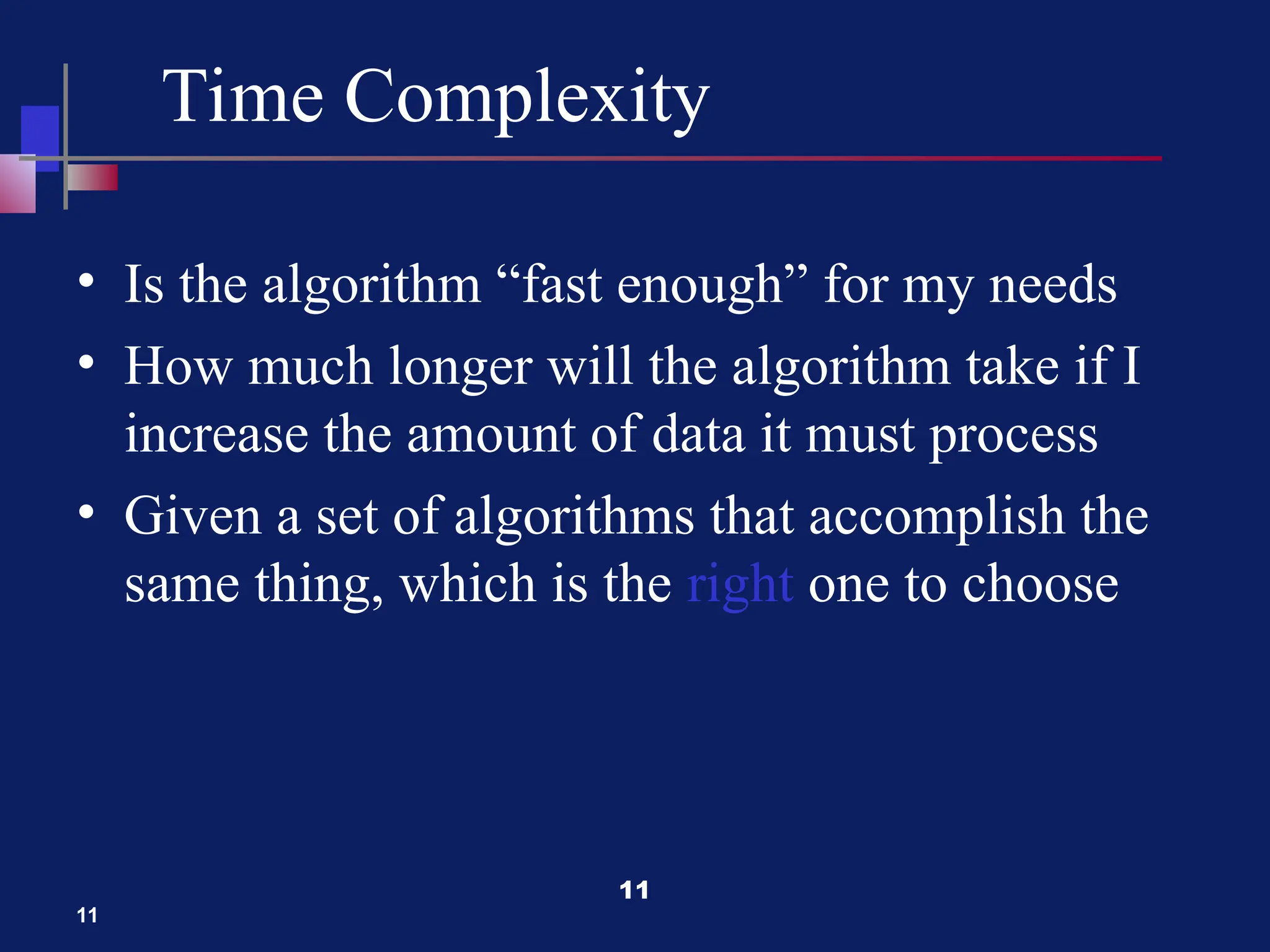 Time Complexity

• Is the algorithm “fast enough” for my needs

• How much longer will the algorithm take if I increase the amount of data it must process

• Given a set of algorithms that accomplish the same thing, which is the right one to choose

11

11